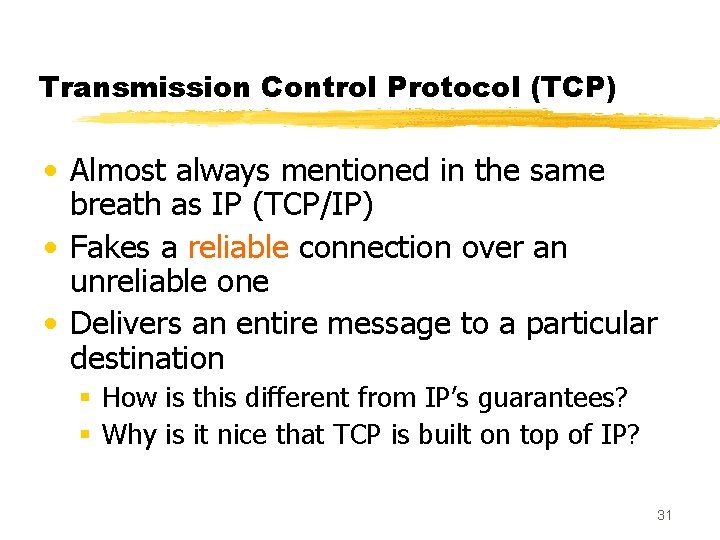 Transmission Control Protocol (TCP)

• Almost always mentioned in the same breath as IP (TCP/IP)
• Fakes a reliable connection over an unreliable one
• Delivers an entire message to a particular destination
  ▪ How is this different from IP's guarantees?
  ▪ Why is it nice that TCP is built on top of IP?

31